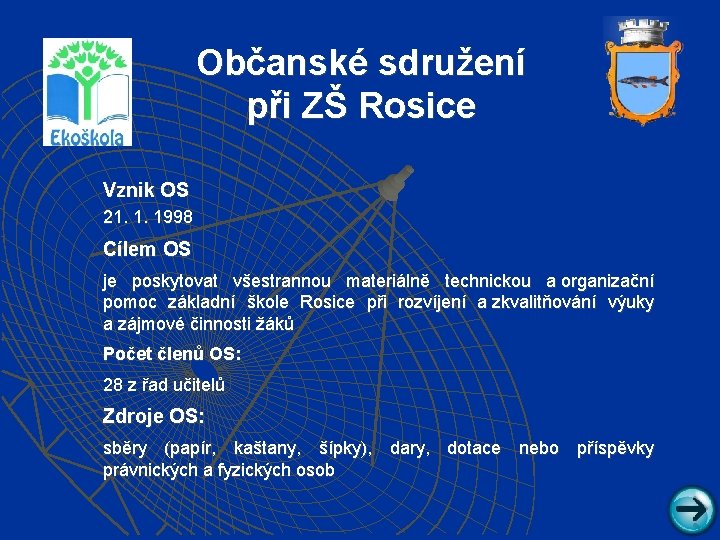 Ekoškola

Občanské sdružení při ZŠ Rosice

Vznik OS

21. 1. 1998

Cílem OS

je poskytovat všestrannou materiálně technickou a organizační pomoc základní škole Rosice při rozvíjení a zkvalitňování výuky a zájmové činnosti žáků

Počet členů OS:

28 z řad učitelů

Zdroje OS:

sběry (papír, kaštany, šípky), dary, dotace nebo příspěvky právnických a fyzických osob